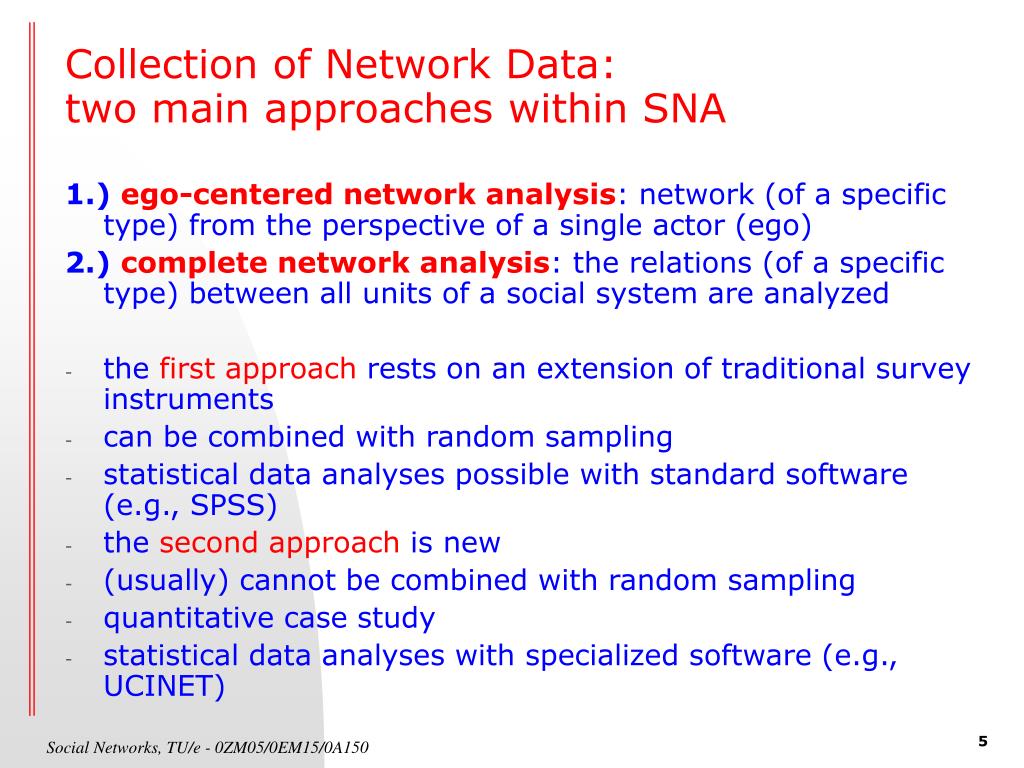 Collection of Network Data:
two main approaches within SNA

1.) ego-centered network analysis: network (of a specific type) from the perspective of a single actor (ego)
2.) complete network analysis: the relations (of a specific type) between all units of a social system are analyzed

- the first approach rests on an extension of traditional survey instruments
- can be combined with random sampling
- statistical data analyses possible with standard software (e.g., SPSS)
- the second approach is new
- (usually) cannot be combined with random sampling
- quantitative case study
- statistical data analyses with specialized software (e.g., UCINET)

Social Networks, TU/e - 0ZM05/0EM15/0A150

5